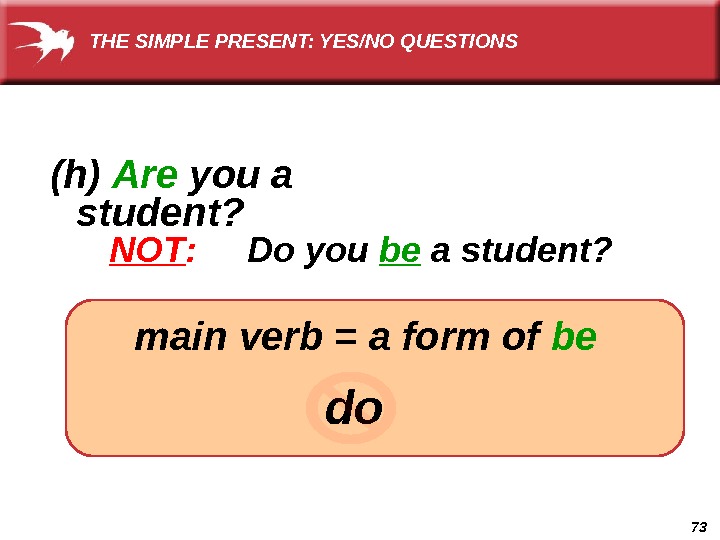 THE SIMPLE PRESENT: YES/NO QUESTIONS

(h) Are you a student?

NOT: Do you be a student?

main verb = a form of be

do

73